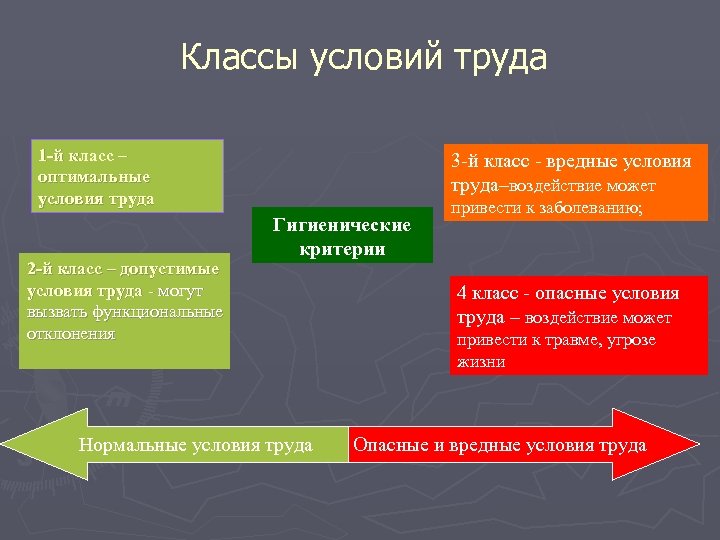 Классы условий труда

1-й класс – оптимальные условия труда

2-й класс – допустимые условия труда - могут вызвать функциональные отклонения

Гигиенические критерии

3-й класс - вредные условия труда–воздействие может привести к заболеванию;

4 класс - опасные условия труда – воздействие может привести к травме, угрозе жизни

Нормальные условия труда

Опасные и вредные условия труда